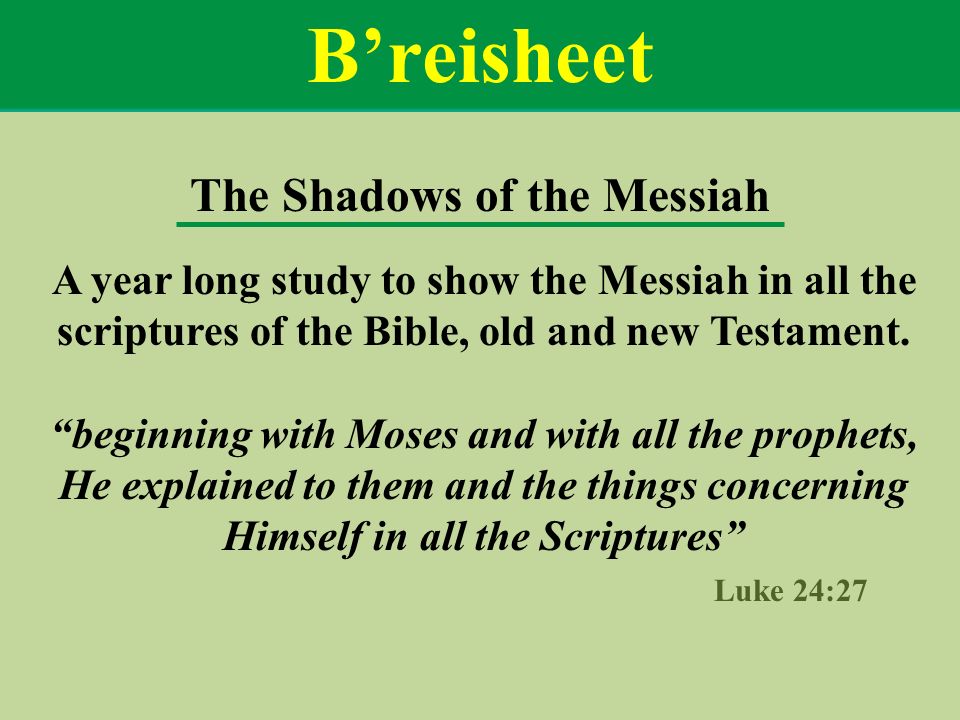 B’reisheet

The Shadows of the Messiah

A year long study to show the Messiah in all the scriptures of the Bible, old and new Testament.

“beginning with Moses and with all the prophets, He explained to them and the things concerning Himself in all the Scriptures”

Luke 24:27